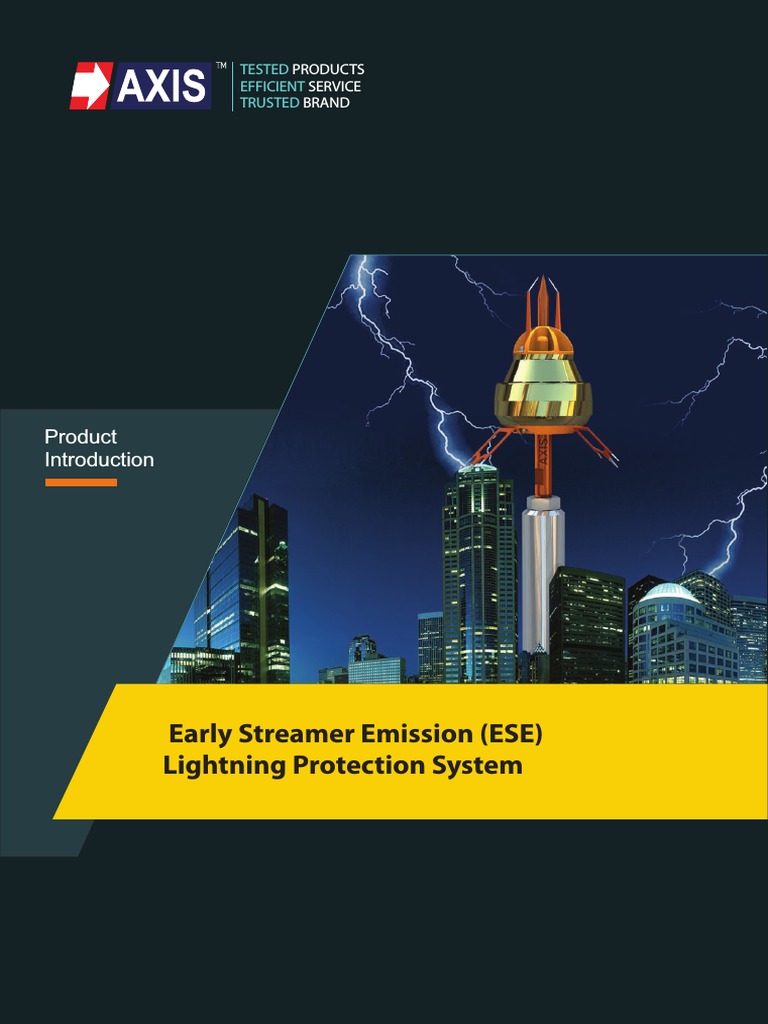 AXIS™
TESTED PRODUCTS
EFFICIENT SERVICE
TRUSTED BRAND

Product Introduction

AXIS

Early Streamer Emission (ESE) Lightning Protection System